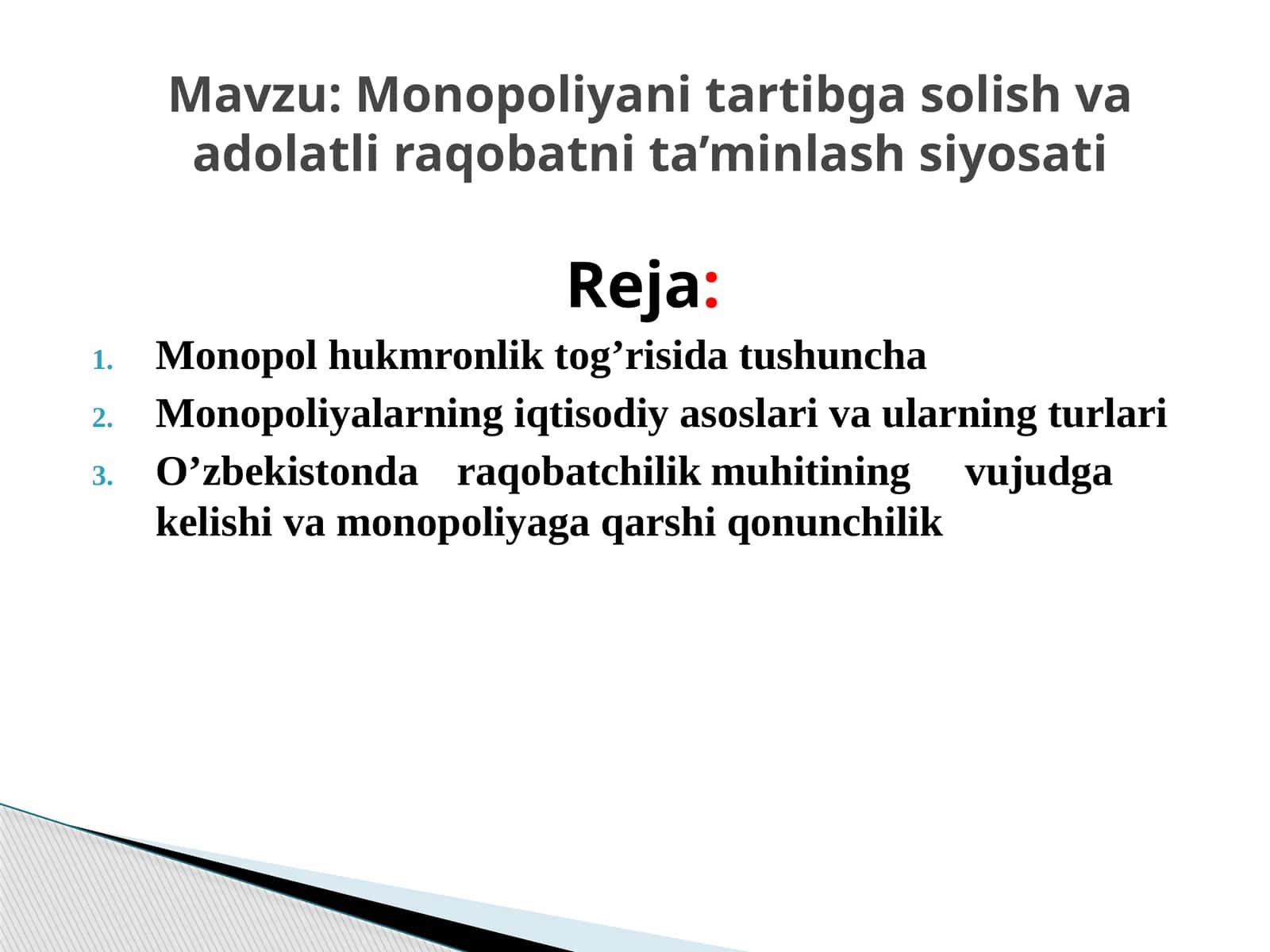 Mavzu: Monopoliyani tartibga solish va adolatli raqobatni ta’minlash siyosati

Reja:

1. Monopol hukmronlik tog’risida tushuncha
2. Monopoliyalarning iqtisodiy asoslari va ularning turlari
3. O’zbekistonda raqobatchilik muhitining vujudga kelishi va monopoliyaga qarshi qonunchilik